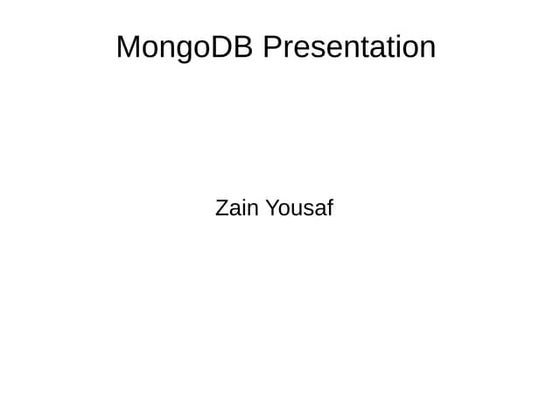 MongoDB Presentation

Zain Yousaf